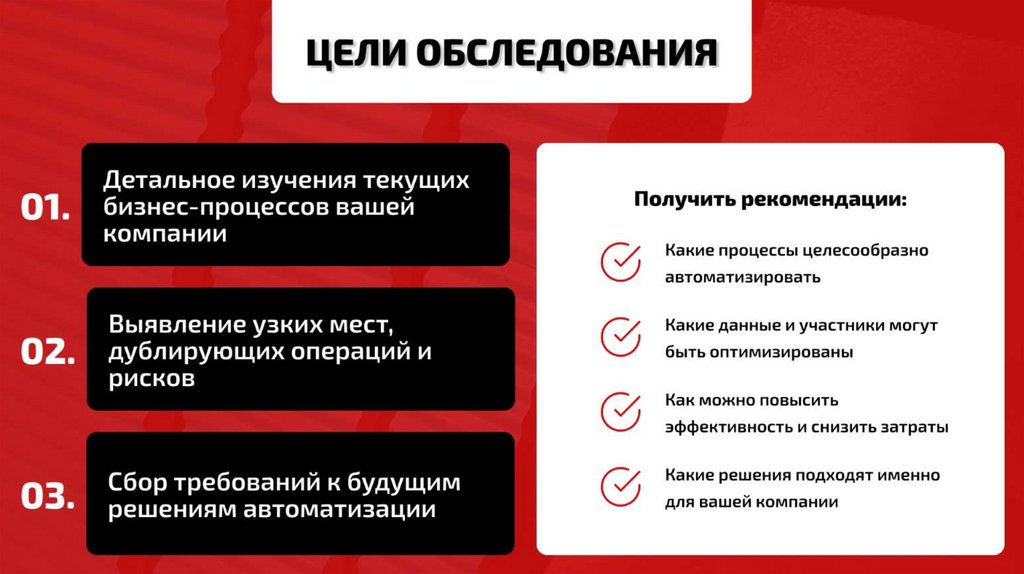 ЦЕЛИ ОБСЛЕДОВАНИЯ

01.
Детальное изучения текущих бизнес-процессов вашей компании

02.
Выявление узких мест, дублирующих операций и рисков

03.
Сбор требований к будущим решениям автоматизации

Получить рекомендации:

Какие процессы целесообразно автоматизировать

Какие данные и участники могут быть оптимизированы

Как можно повысить эффективность и снизить затраты

Какие решения подходят именно для вашей компании